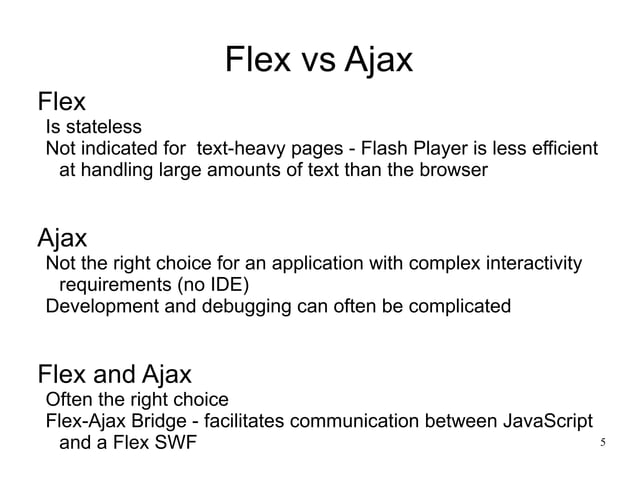 Flex vs Ajax

Flex
Is stateless
Not indicated for text-heavy pages - Flash Player is less efficient at handling large amounts of text than the browser

Ajax
Not the right choice for an application with complex interactivity requirements (no IDE)
Development and debugging can often be complicated

Flex and Ajax
Often the right choice
Flex-Ajax Bridge - facilitates communication between JavaScript and a Flex SWF

5